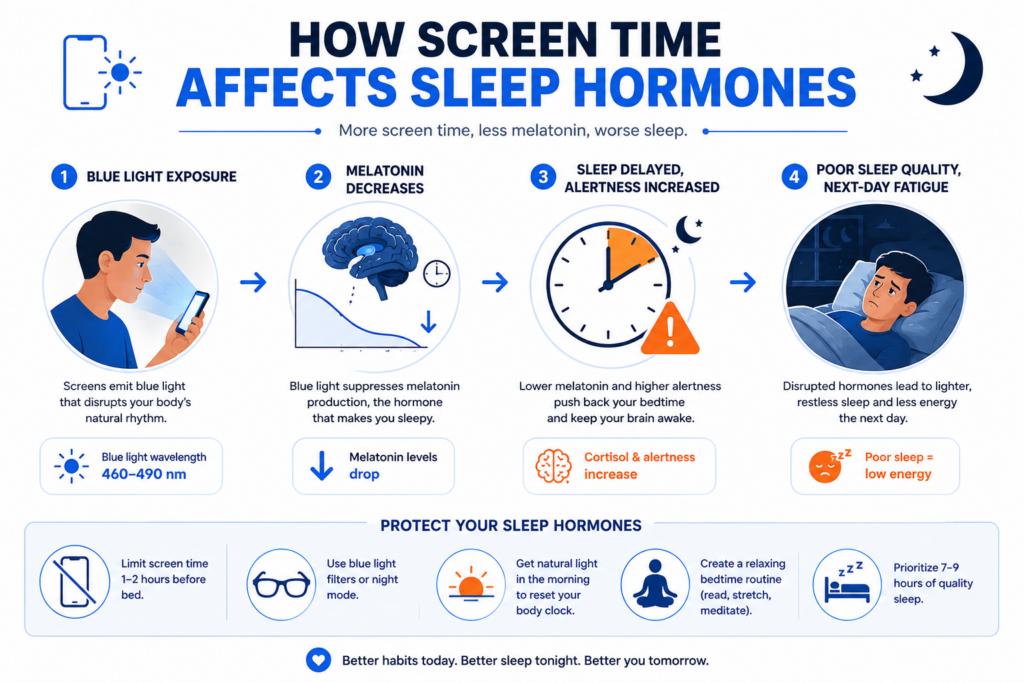 HOW SCREEN TIME AFFECTS SLEEP HORMONES

More screen time, less melatonin, worse sleep.

1 BLUE LIGHT EXPOSURE

Screens emit blue light that disrupts your body's natural rhythm.

Blue light wavelength 460–490 nm

2 MELATONIN DECREASES

Blue light suppresses melatonin production, the hormone that makes you sleepy.

Melatonin levels drop

3 SLEEP DELAYED, ALERTNESS INCREASED

Lower melatonin and higher alertness push back your bedtime and keep your brain awake.

Cortisol & alertness increase

4 POOR SLEEP QUALITY, NEXT-DAY FATIGUE

Disrupted hormones lead to lighter, restless sleep and less energy the next day.

zzz

Poor sleep = low energy

PROTECT YOUR SLEEP HORMONES

Limit screen time 1–2 hours before bed.

Use blue light filters or night mode.

Get natural light in the morning to reset your body clock.

Create a relaxing bedtime routine (read, stretch, meditate).

zzz

Prioritize 7–9 hours of quality sleep.

Better habits today. Better sleep tonight. Better you tomorrow.